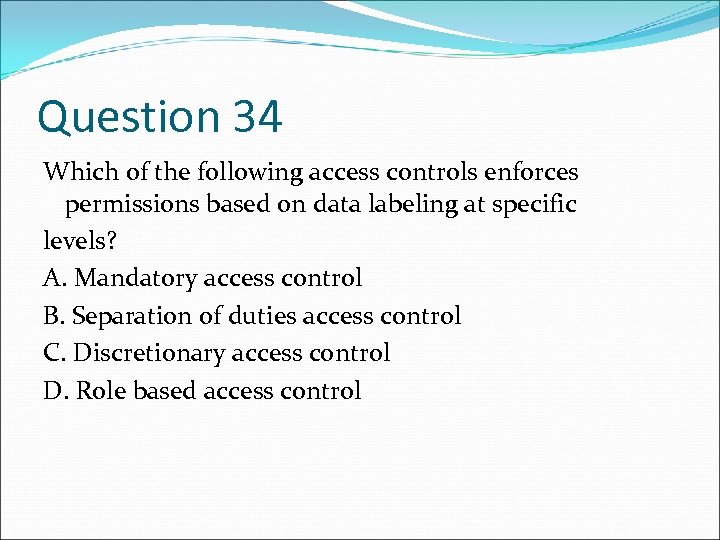 Question 34

Which of the following access controls enforces permissions based on data labeling at specific

levels?

A. Mandatory access control

B. Separation of duties access control

C. Discretionary access control

D. Role based access control